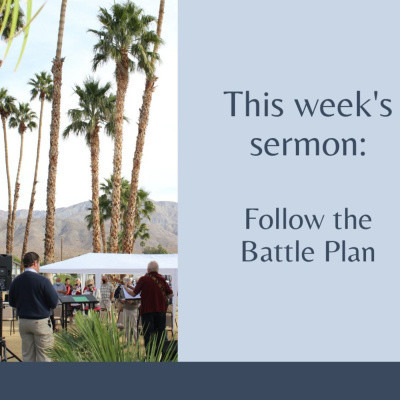 This week's sermon:

Follow the Battle Plan